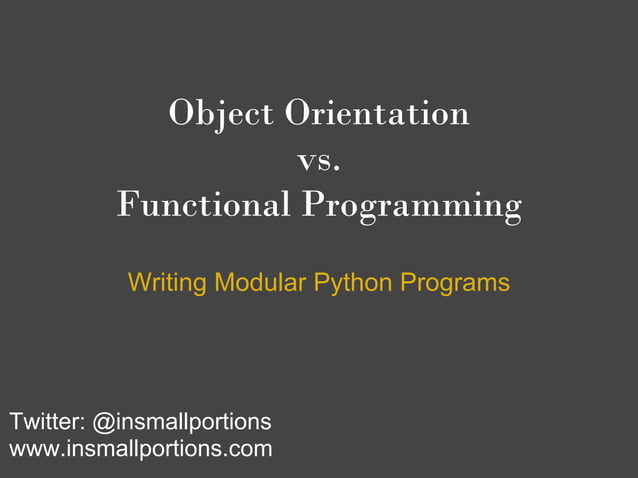 Object Orientation
vs.
Functional Programming

Writing Modular Python Programs

Twitter: @insmallportions
www.insmallportions.com